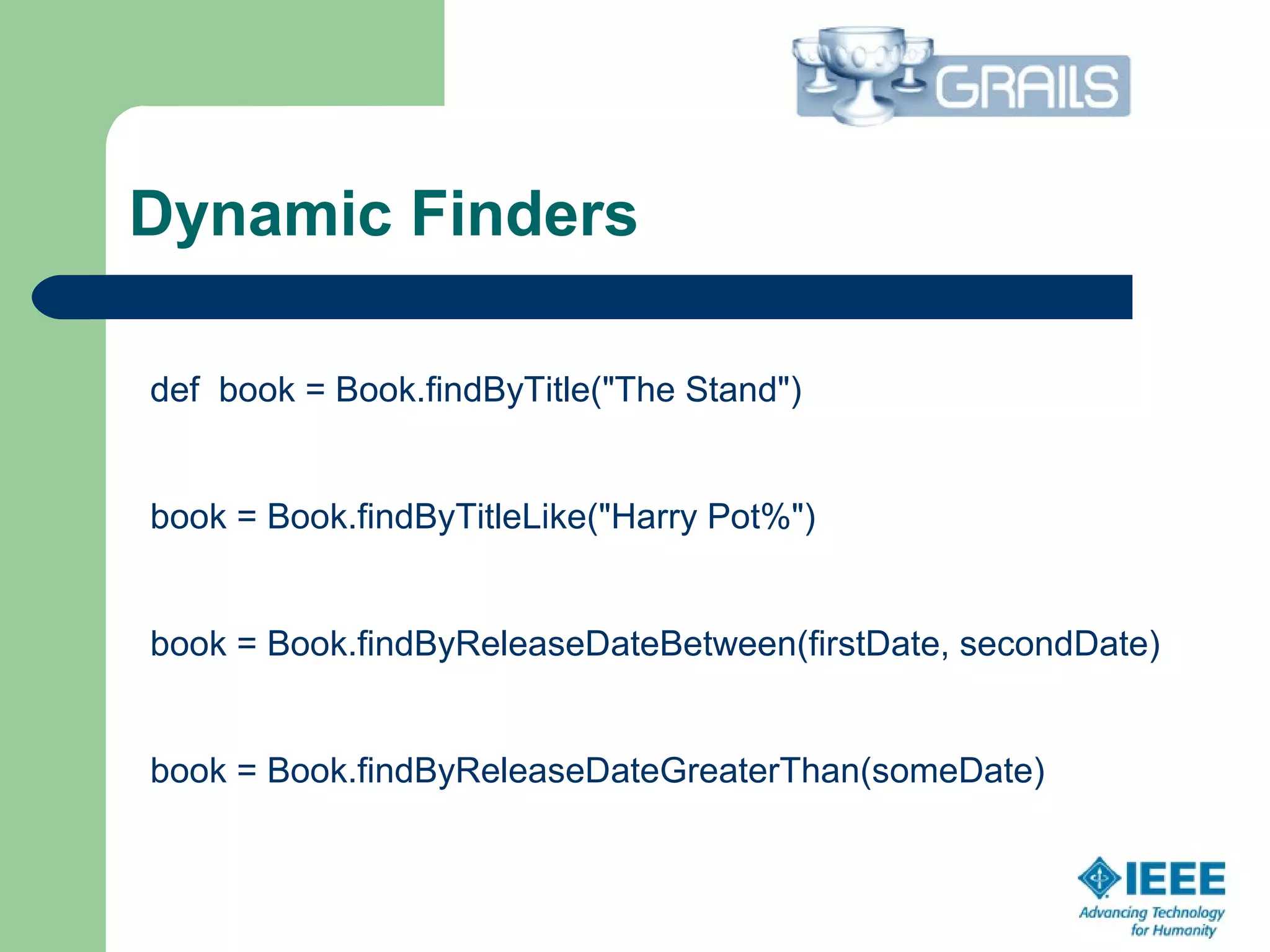 GRAILS

Dynamic Finders

def book = Book.findByTitle("The Stand")

book = Book.findByTitleLike("Harry Pot%")

book = Book.findByReleaseDateBetween(firstDate, secondDate)

book = Book.findByReleaseDateGreaterThan(someDate)

IEEE
Advancing Technology for Humanity